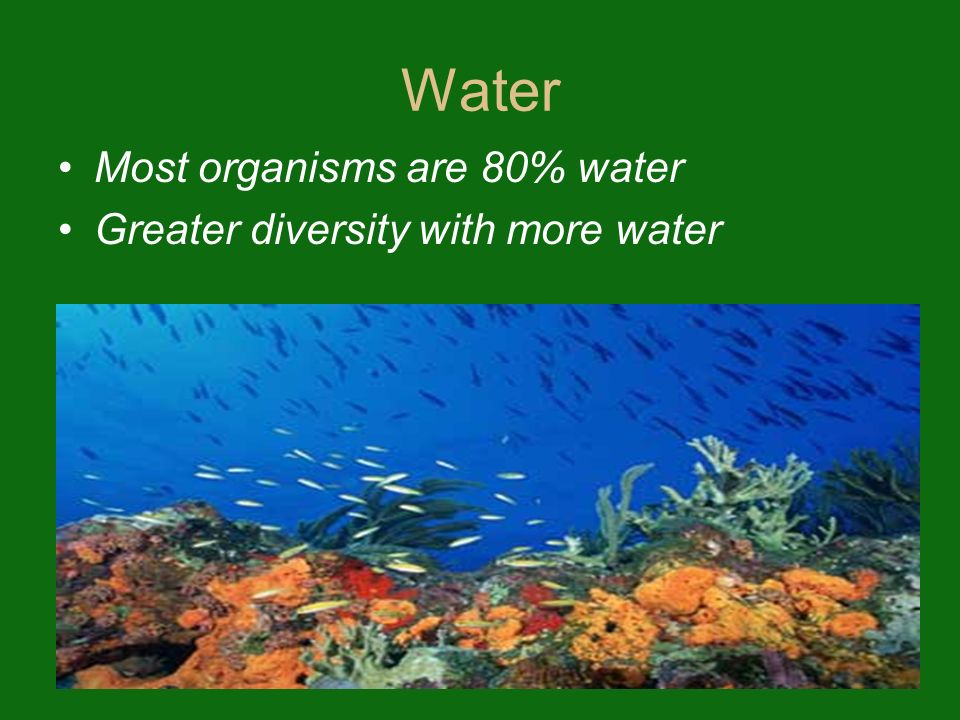 Water

• Most organisms are 80% water
• Greater diversity with more water